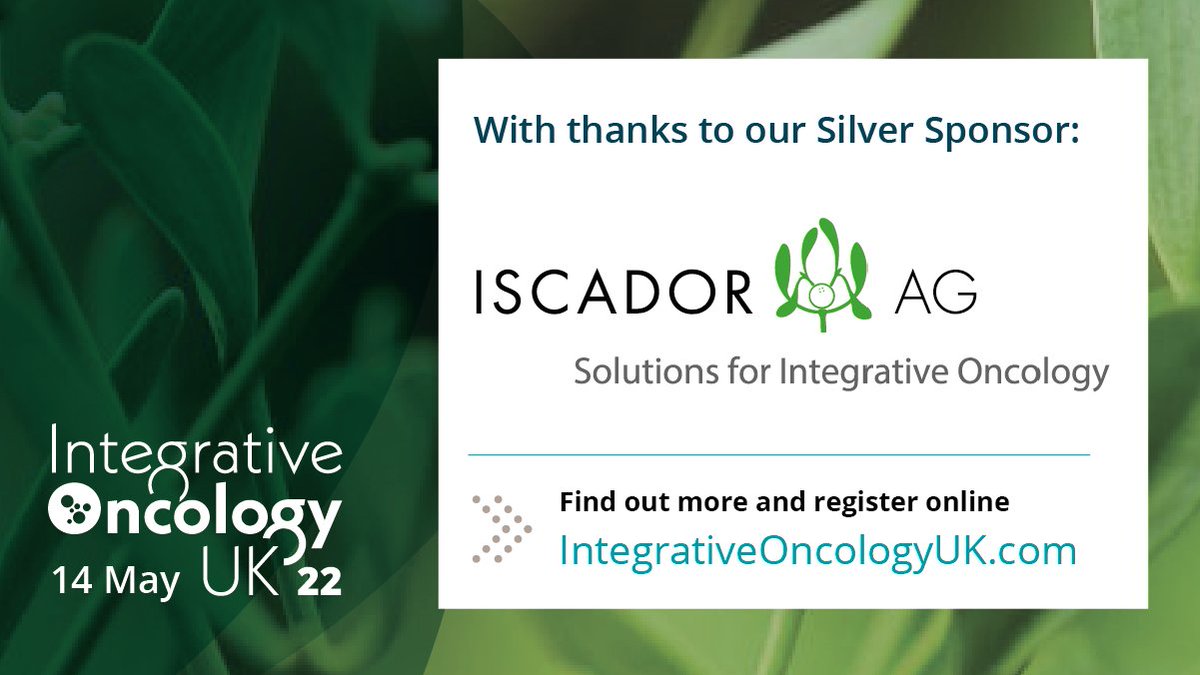 With thanks to our Silver Sponsor:

ISCADOR AG

Solutions for Integrative Oncology

Find out more and register online

IntegrativeOncologyUK.com

Integrative Oncology UK 22

14 May